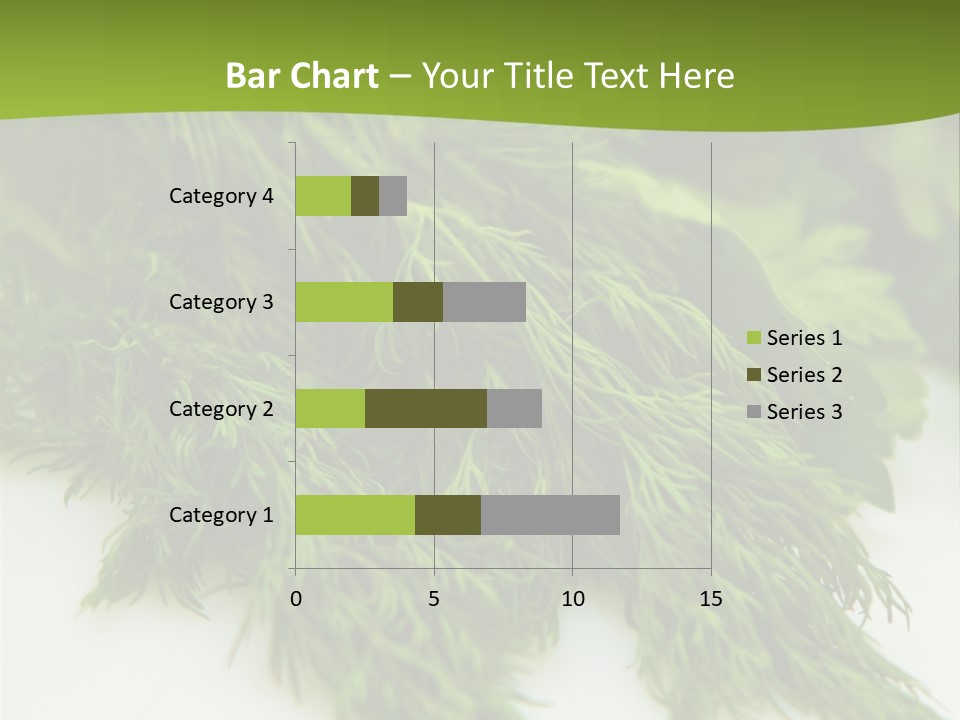 Bar Chart – Your Title Text Here

Category 4
Category 3
Category 2
Category 1

0
5
10
15

Series 1
Series 2
Series 3